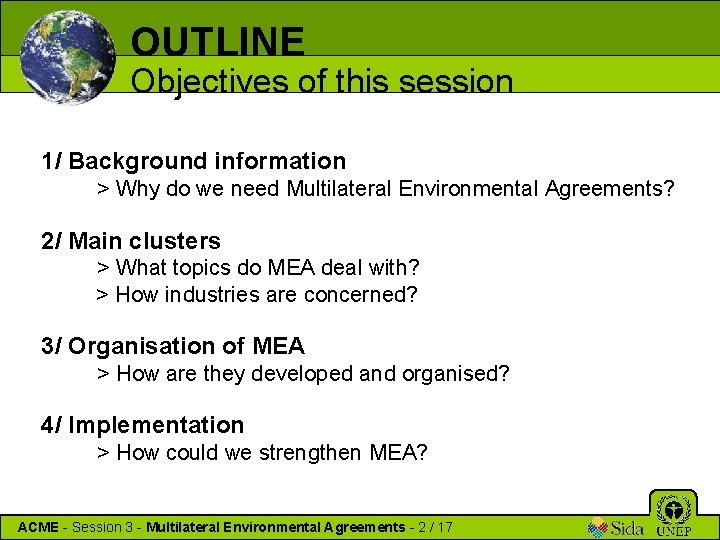 OUTLINE
Objectives of this session

1/ Background information
> Why do we need Multilateral Environmental Agreements?

2/ Main clusters
> What topics do MEA deal with?
> How industries are concerned?

3/ Organisation of MEA
> How are they developed and organised?

4/ Implementation
> How could we strengthen MEA?

ACME - Session 3 - Multilateral Environmental Agreements - 2 / 17

Sida UNEP